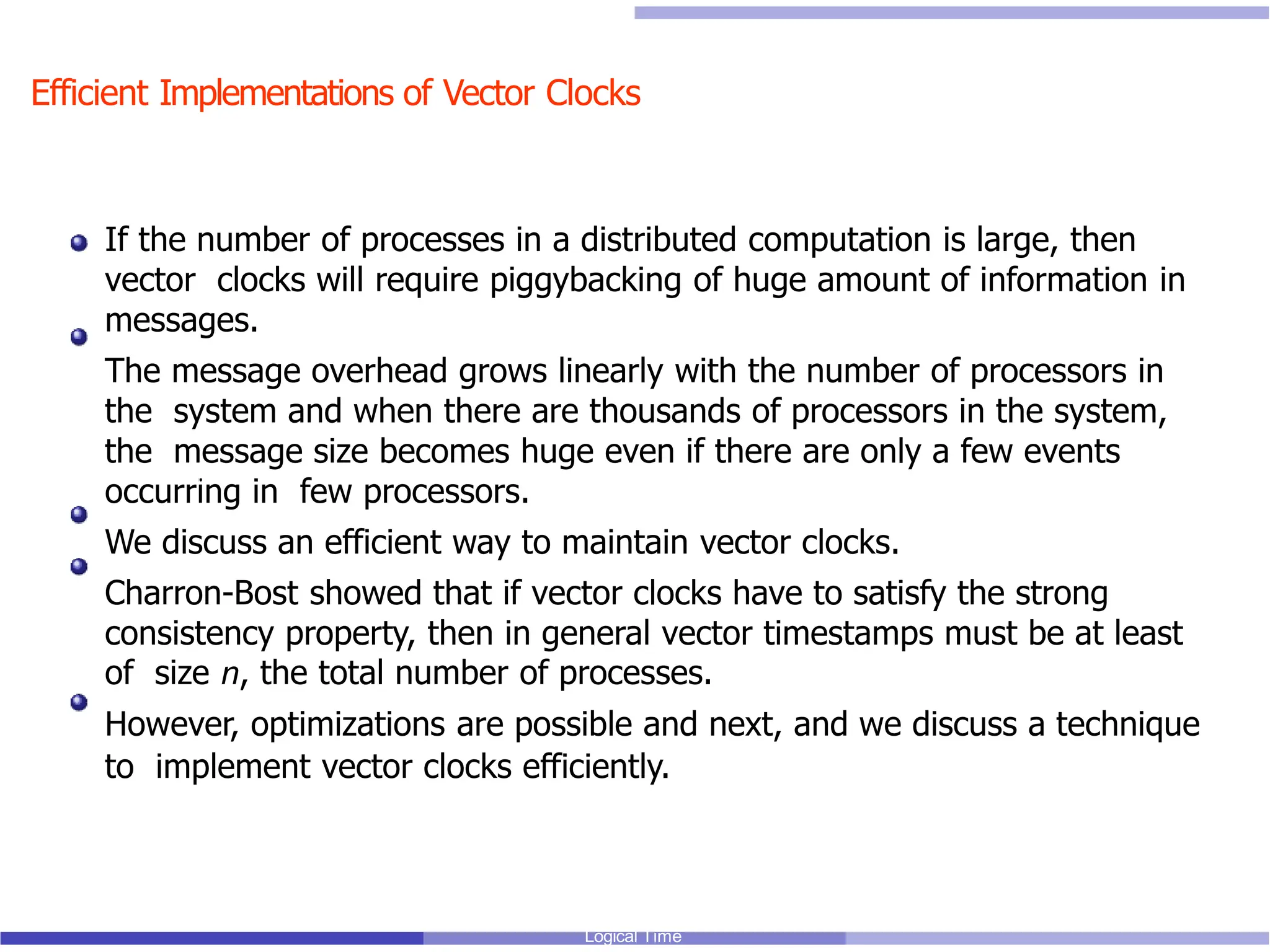 Efficient Implementations of Vector Clocks

If the number of processes in a distributed computation is large, then vector clocks will require piggybacking of huge amount of information in messages.

The message overhead grows linearly with the number of processors in the system and when there are thousands of processors in the system, the message size becomes huge even if there are only a few events occurring in few processors.

We discuss an efficient way to maintain vector clocks.

Charron-Bost showed that if vector clocks have to satisfy the strong consistency property, then in general vector timestamps must be at least of size $n$, the total number of processes.

However, optimizations are possible and next, and we discuss a technique to implement vector clocks efficiently.

Logical Time